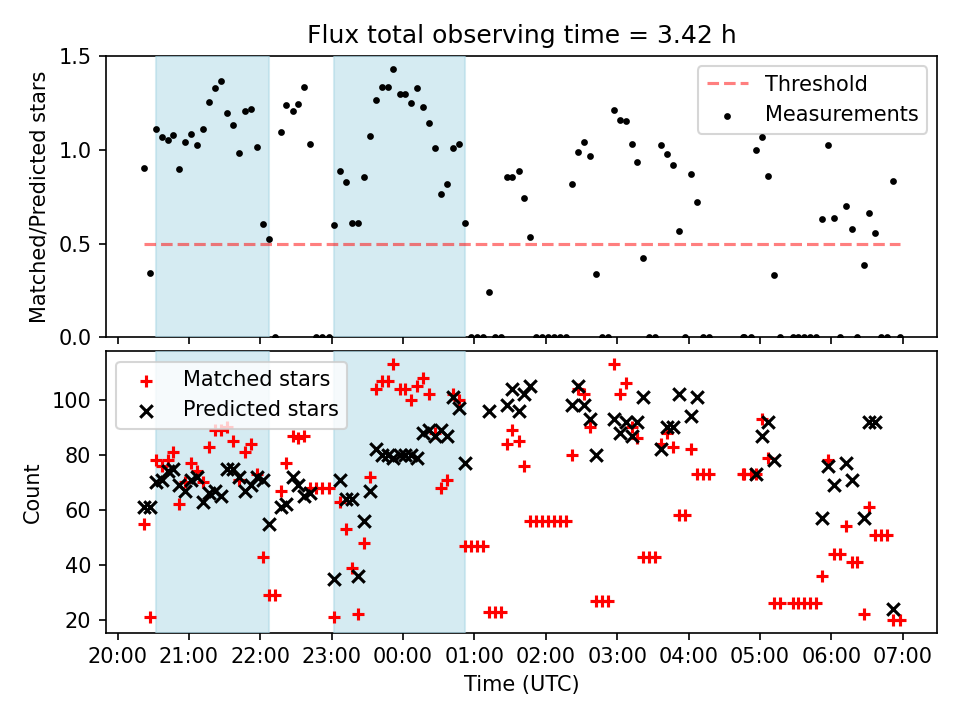 Flux total observing time = 3.42 h

Matched/Predicted stars

1.5
1.0
0.5
0.0

Threshold
Measurements

Count

100
80
60
40
20

Matched stars
Predicted stars

20:00 21:00 22:00 23:00 00:00 01:00 02:00 03:00 04:00 05:00 06:00 07:00

Time (UTC)